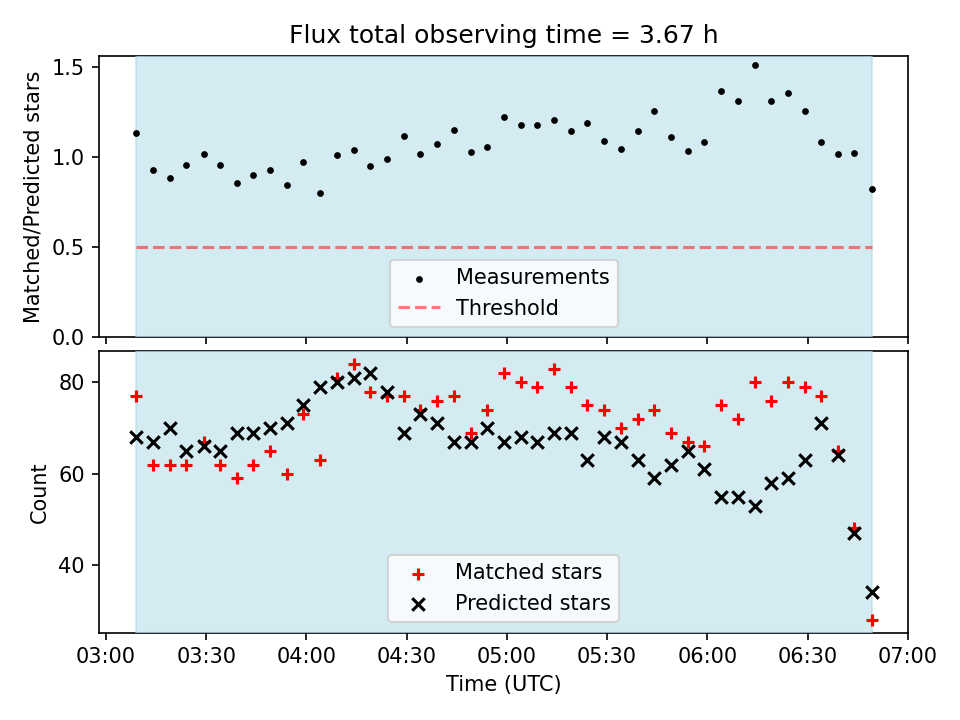 Flux total observing time = 3.67 h

Matched/Predicted stars

1.5
1.0
0.5
0.0

Measurements
Threshold

Count

80
60
40

Matched stars
Predicted stars

03:00 03:30 04:00 04:30 05:00 05:30 06:00 06:30 07:00

Time (UTC)